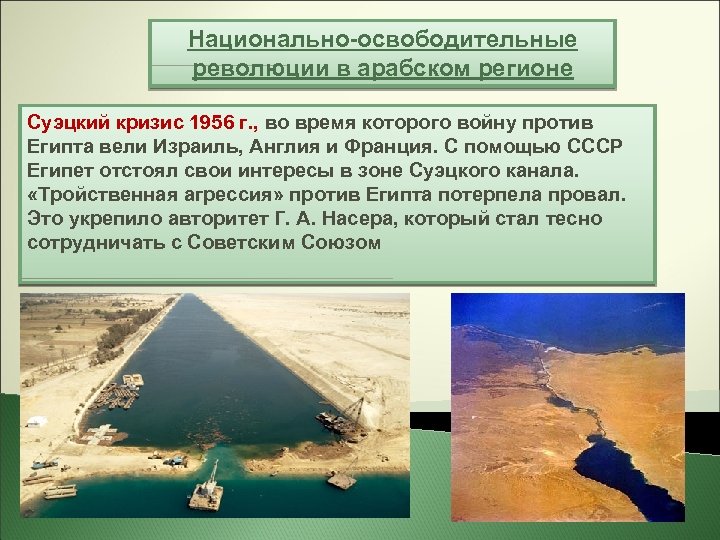 Национально-освободительные революции в арабском регионе

Суэцкий кризис 1956 г., во время которого войну против Египта вели Израиль, Англия и Франция. С помощью СССР Египет отстоял свои интересы в зоне Суэцкого канала. «Тройственная агрессия» против Египта потерпела провал. Это укрепило авторитет Г. А. Насера, который стал тесно сотрудничать с Советским Союзом